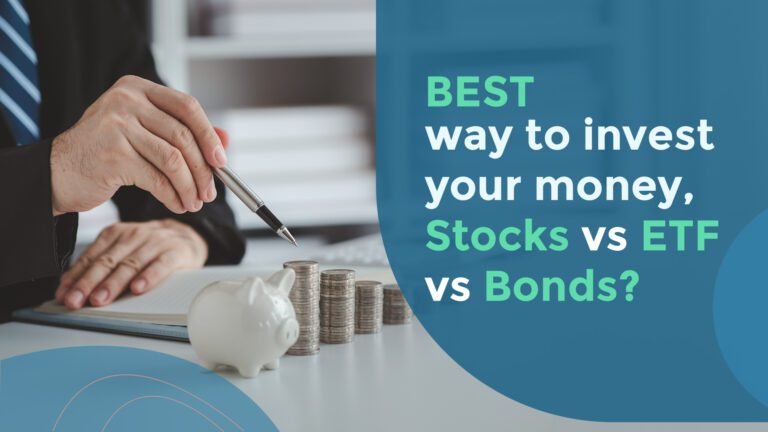 BEST
way to invest your money, Stocks vs ETF vs Bonds?